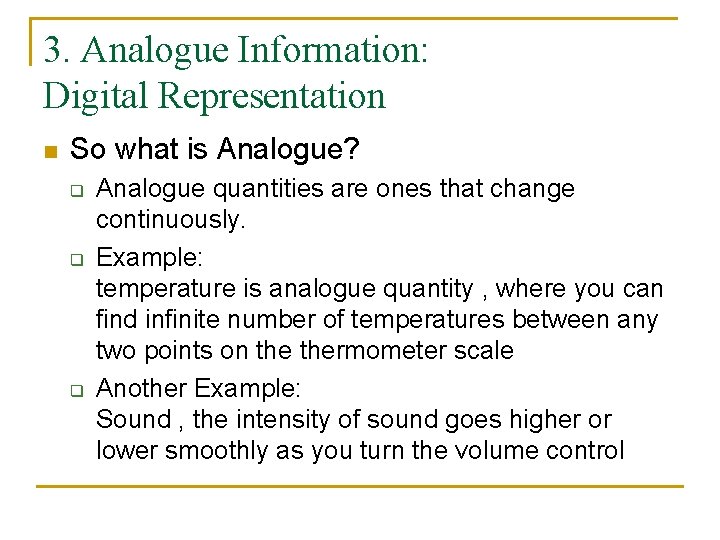 3. Analogue Information:
Digital Representation

So what is Analogue?

Analogue quantities are ones that change continuously.

Example:
temperature is analogue quantity , where you can find infinite number of temperatures between any two points on the thermometer scale

Another Example:
Sound , the intensity of sound goes higher or lower smoothly as you turn the volume control